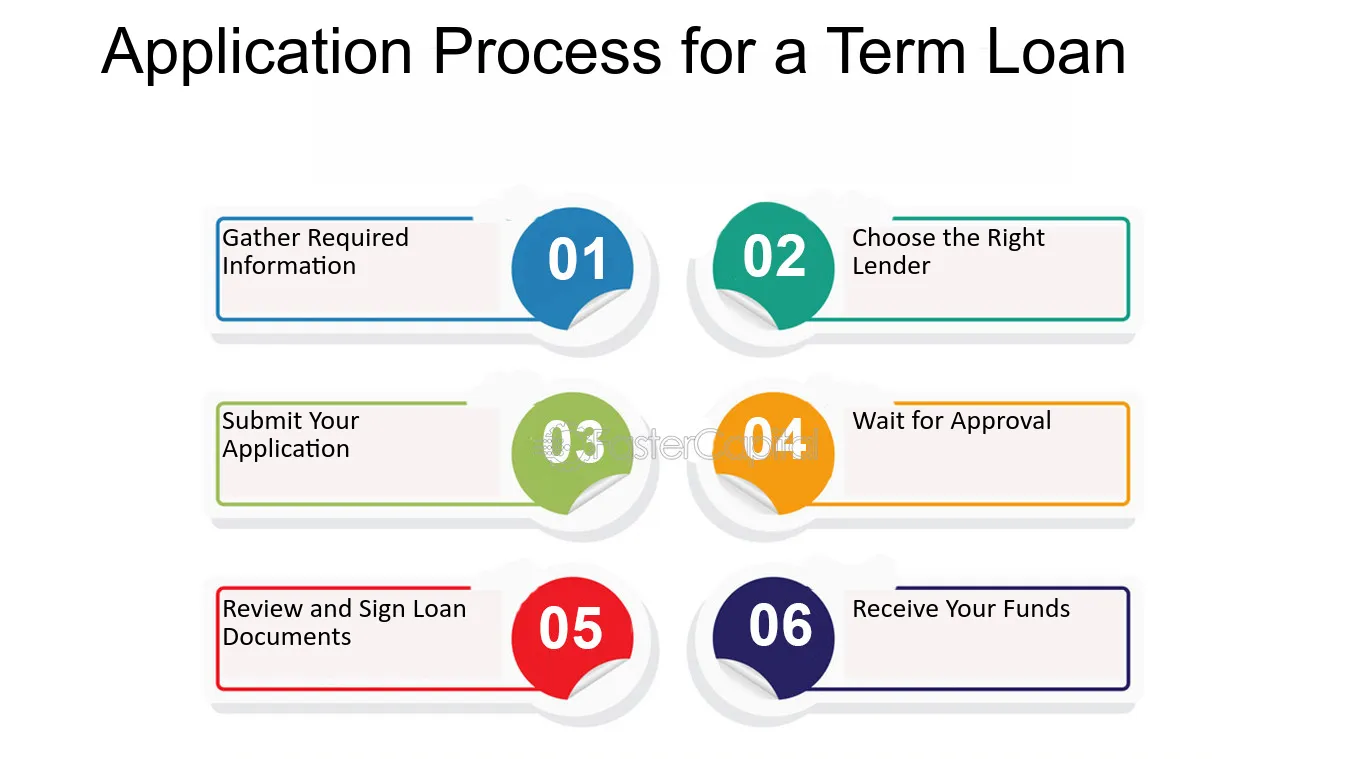 Application Process for a Term Loan

Gather Required Information

01

02

Choose the Right Lender

Submit Your Application

03

04

Wait for Approval

Review and Sign Loan Documents

05

06

Receive Your Funds

FasterCapital